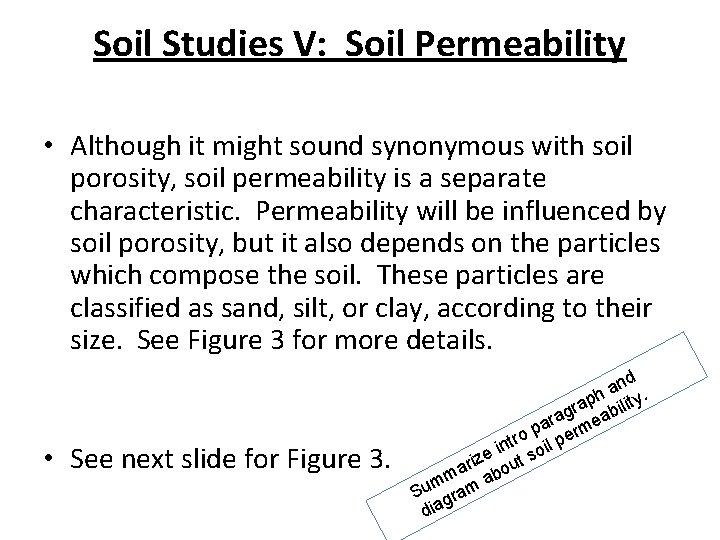 Soil Studies V:  Soil Permeability

• Although it might sound synonymous with soil porosity, soil permeability is a separate characteristic.  Permeability will be influenced by soil porosity, but it also depends on the particles which compose the soil.  These particles are classified as sand, silt, or clay, according to their size.  See Figure 3 for more details.

• See next slide for Figure 3.

Summarize intro paragraph and diagram about soil permeability.